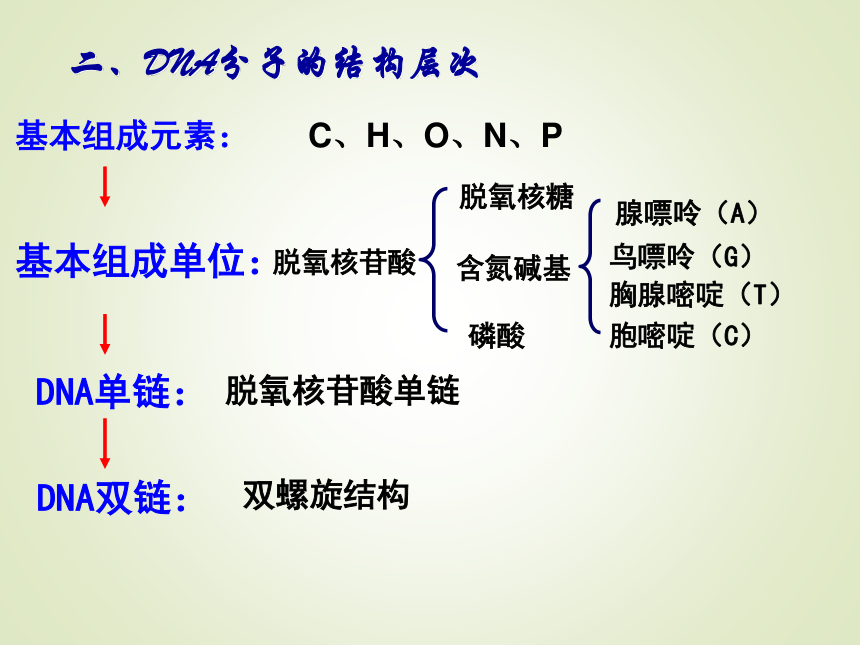 二、DNA分子的结构层次

基本组成元素： C、H、O、N、P

基本组成单位：脱氧核苷酸

脱氧核糖

含氮碱基

磷酸

腺嘌呤（A）

鸟嘌呤（G）

胸腺嘧啶（T）

胞嘧啶（C）

DNA单链： 脱氧核苷酸单链

DNA双链： 双螺旋结构